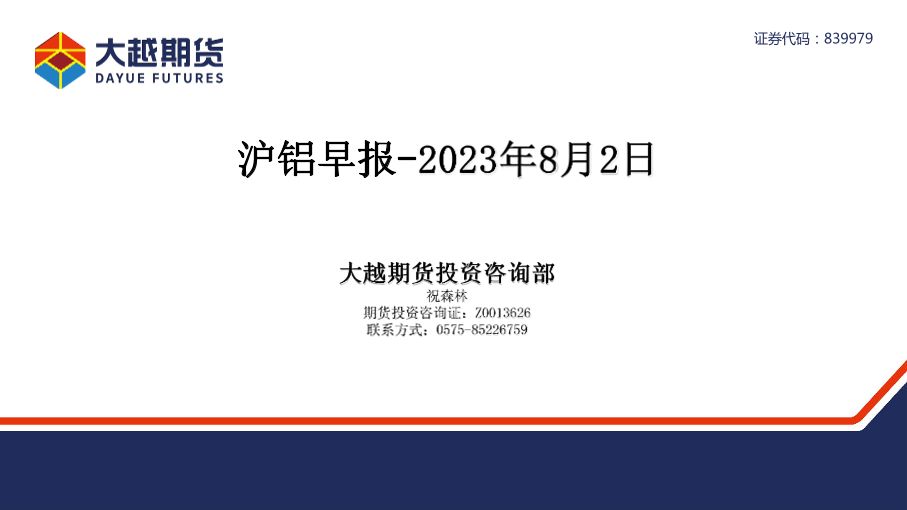 大越期货
DAYUE FUTURES

证券代码：839979

沪铝早报-2023年8月2日

大越期货投资咨询部
祝森林
期货投资咨询证：Z0013626
联系方式：0575-85226759